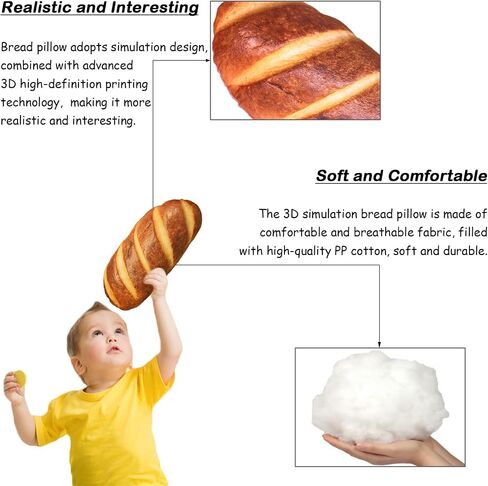 Realistic and Interesting

Bread pillow adopts simulation design, combined with advanced 3D high-definition printing technology, making it more realistic and interesting.

Soft and Comfortable

The 3D simulation bread pillow is made of comfortable and breathable fabric, filled with high-quality PP cotton, soft and durable.